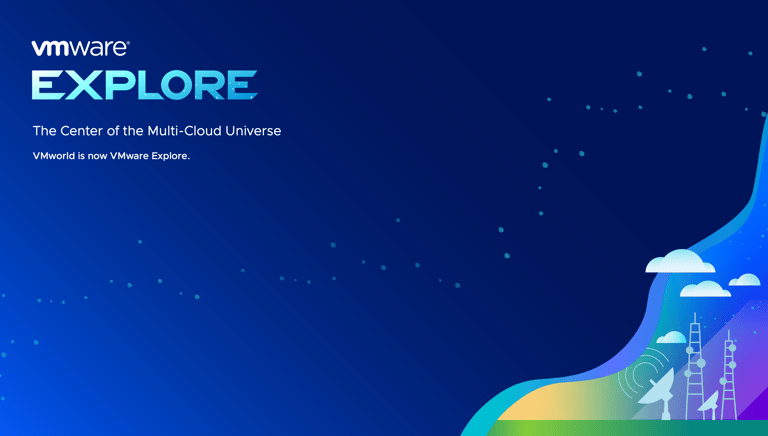 vmware
EXPLORE

The Center of the Multi-Cloud Universe

VMworld is now VMware Explore.